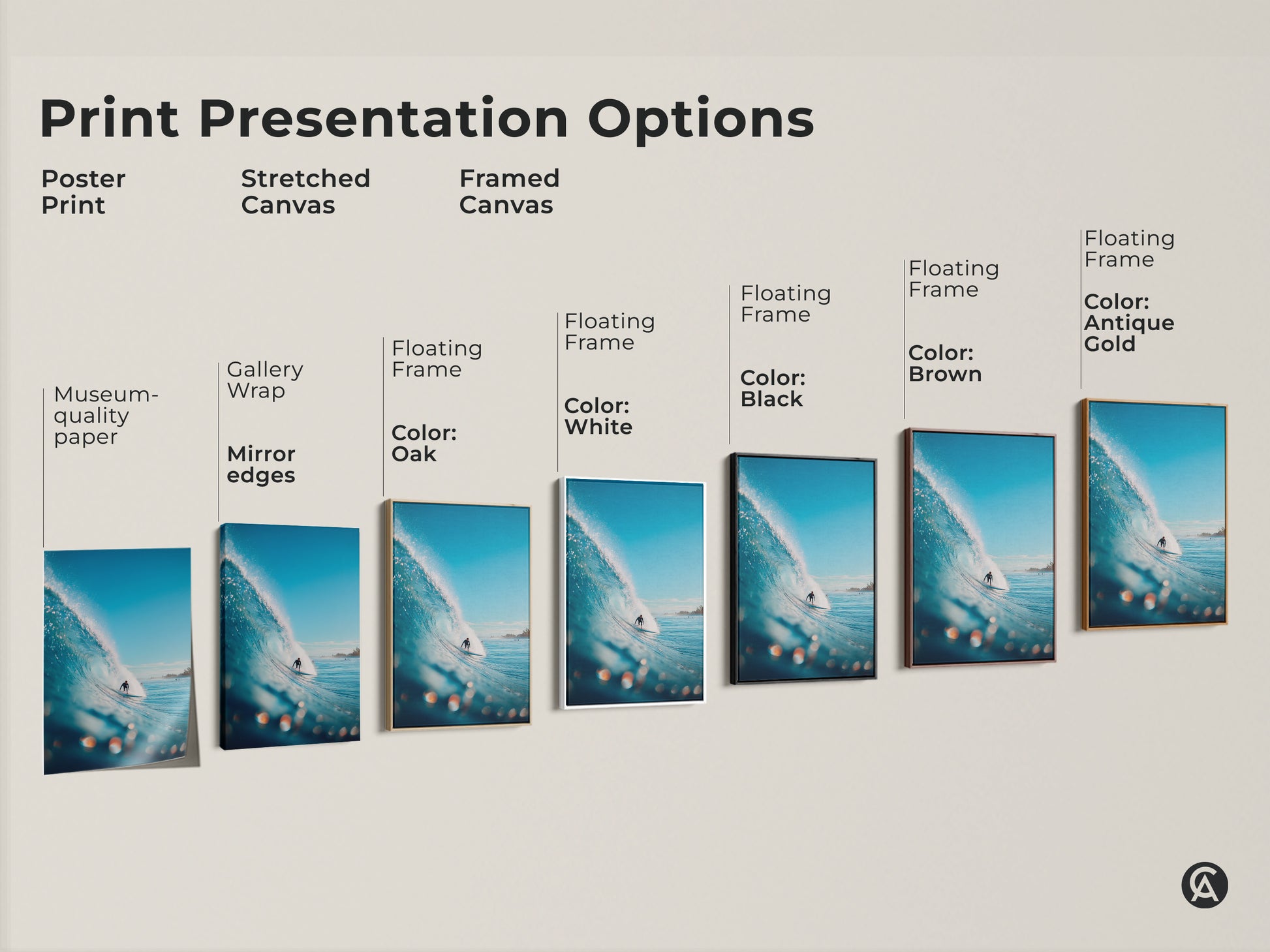 Print Presentation Options

Poster Print

Stretched Canvas

Framed Canvas

Museum-quality paper

Gallery Wrap

Mirror edges

Floating Frame

Color: Oak

Floating Frame

Color: White

Floating Frame

Color: Black

Floating Frame

Color: Brown

Floating Frame

Color: Antique Gold

CA